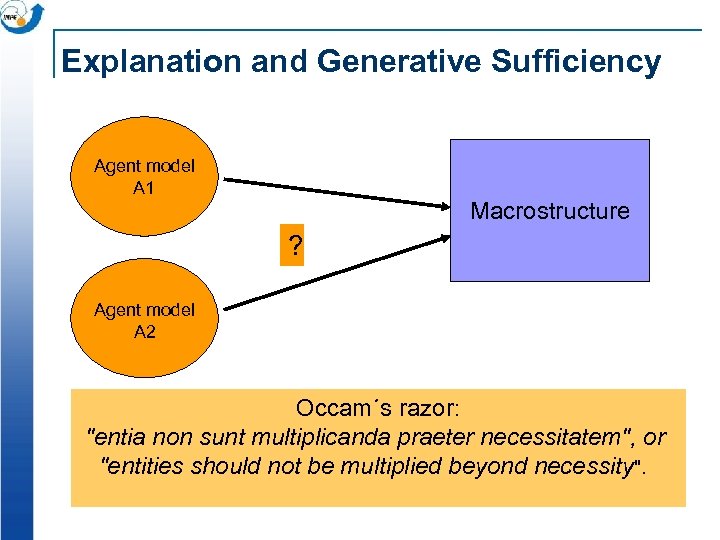 INPE

Explanation and Generative Sufficiency

Agent model A1

Agent model A2

?

Macrostructure

Occam´s razor:
"entia non sunt multiplicanda praeter necessitatem", or "entities should not be multiplied beyond necessity".